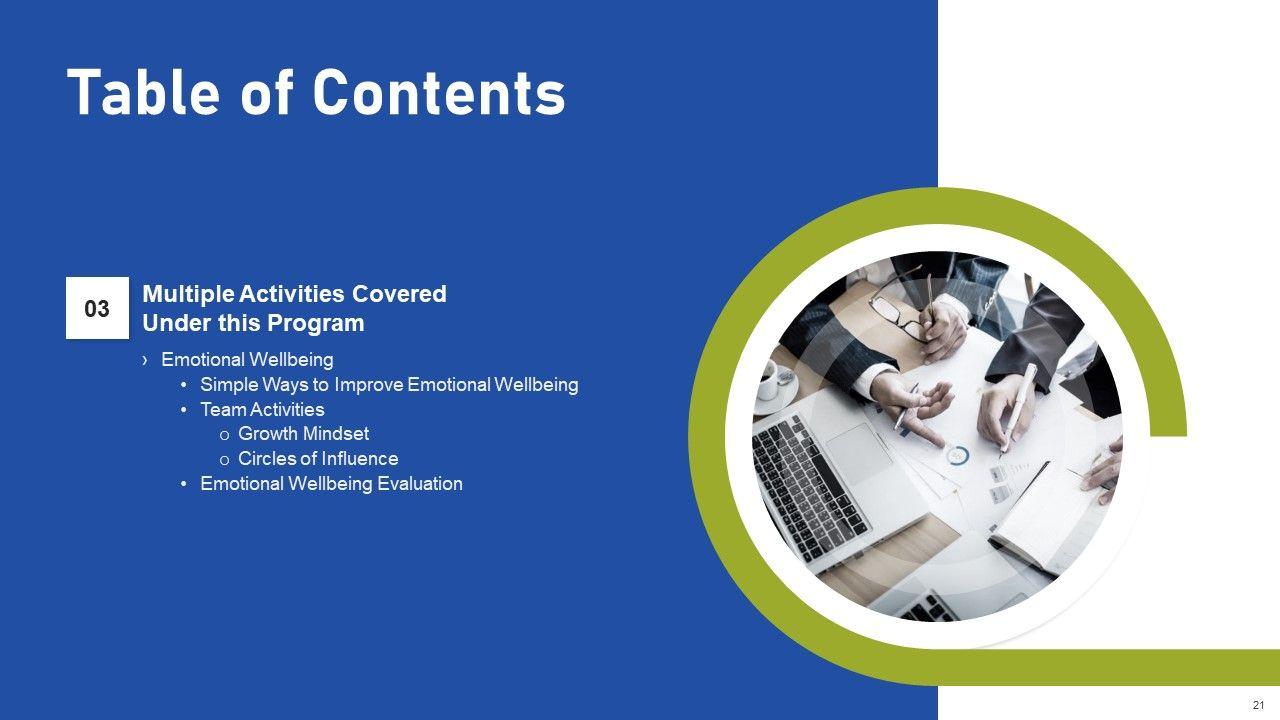 Table of Contents

03

Multiple Activities Covered Under this Program

› Emotional Wellbeing
• Simple Ways to Improve Emotional Wellbeing
• Team Activities
o Growth Mindset
o Circles of Influence
• Emotional Wellbeing Evaluation

21